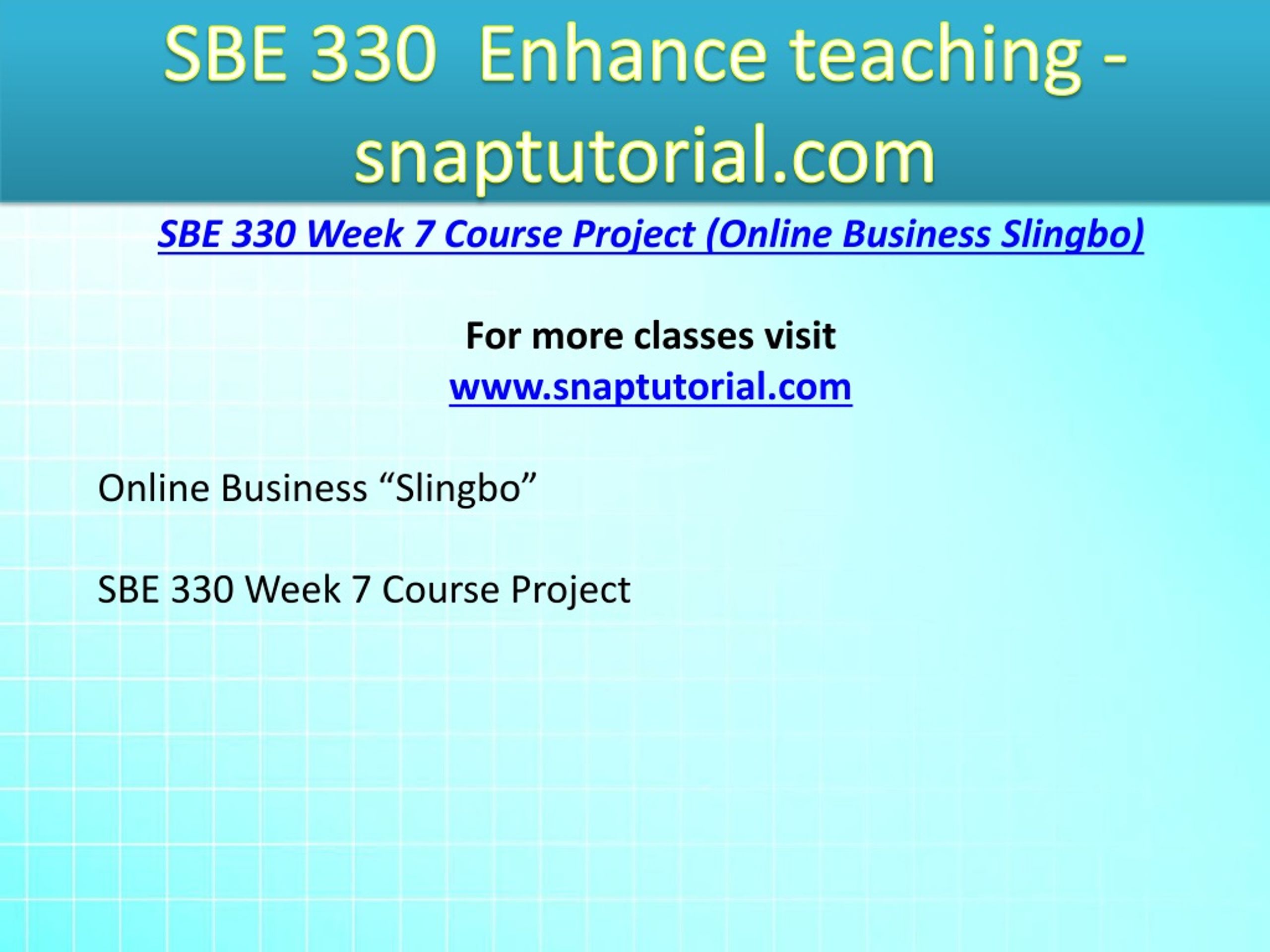 SBE 330 Enhance teaching - snaptutorial.com

SBE 330 Week 7 Course Project (Online Business Slingbo)

For more classes visit
www.snaptutorial.com

Online Business “Slingbo”

SBE 330 Week 7 Course Project